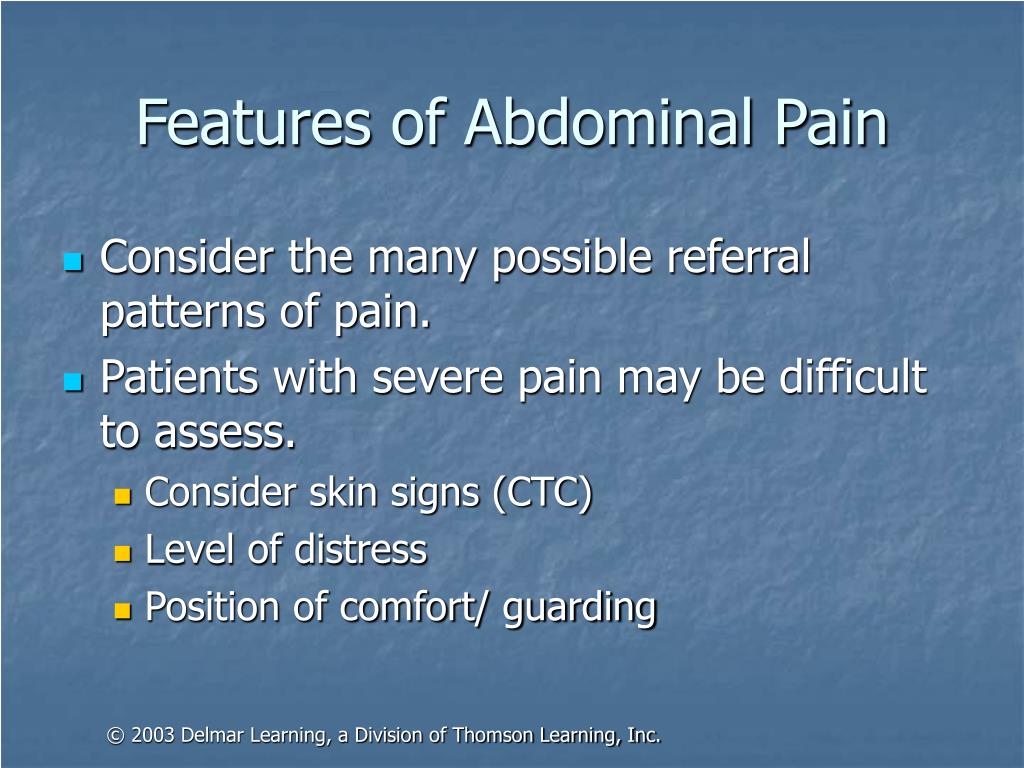 Features of Abdominal Pain

- Consider the many possible referral patterns of pain.
- Patients with severe pain may be difficult to assess.
  - Consider skin signs (CTC)
  - Level of distress
  - Position of comfort/ guarding

© 2003 Delmar Learning, a Division of Thomson Learning, Inc.